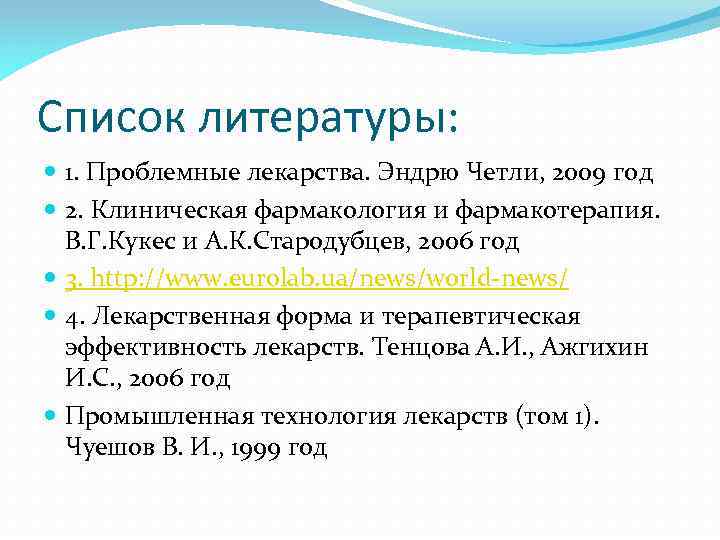 Список литературы:

1. Проблемные лекарства. Эндрю Четли, 2009 год

2. Клиническая фармакология и фармакотерапия. В.Г.Кукес и А.К.Стародубцев, 2006 год

3. http://www.eurolab.ua/news/world-news/

4. Лекарственная форма и терапевтическая эффективность лекарств. Тенцова А.И., Ажгихин И.С., 2006 год

Промышленная технология лекарств (том 1). Чуешов В. И., 1999 год